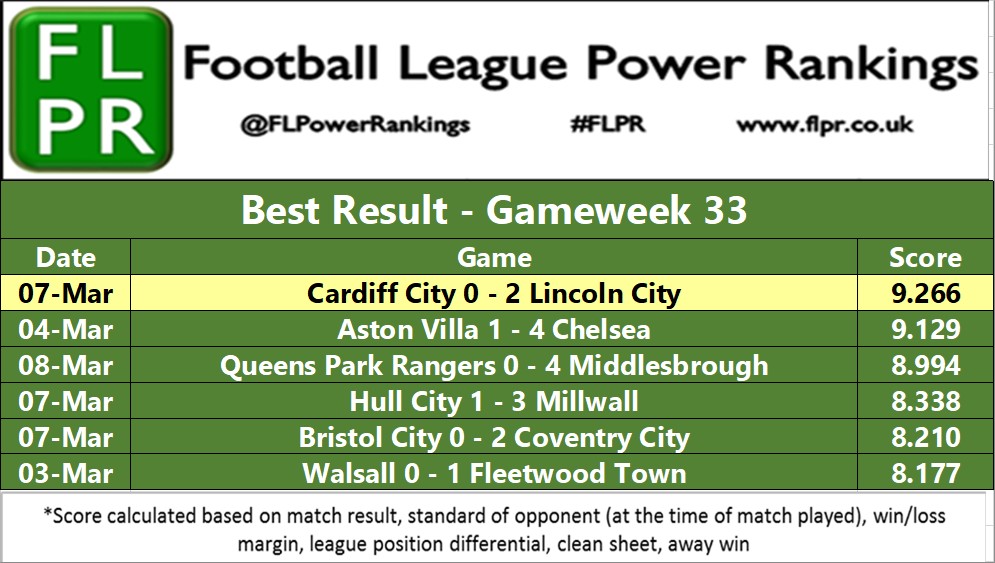 FL PR

Football League Power Rankings

@FLPowerRankings #FLPR www.flpr.co.uk

Best Result - Gameweek 33

| Date | Game | Score |
|---|---|---|
| 07-Mar | Cardiff City 0 - 2 Lincoln City | 9.266 |
| 04-Mar | Aston Villa 1 - 4 Chelsea | 9.129 |
| 08-Mar | Queens Park Rangers 0 - 4 Middlesbrough | 8.994 |
| 07-Mar | Hull City 1 - 3 Millwall | 8.338 |
| 07-Mar | Bristol City 0 - 2 Coventry City | 8.210 |
| 03-Mar | Walsall 0 - 1 Fleetwood Town | 8.177 |

*Score calculated based on match result, standard of opponent (at the time of match played), win/loss margin, league position differential, clean sheet, away win